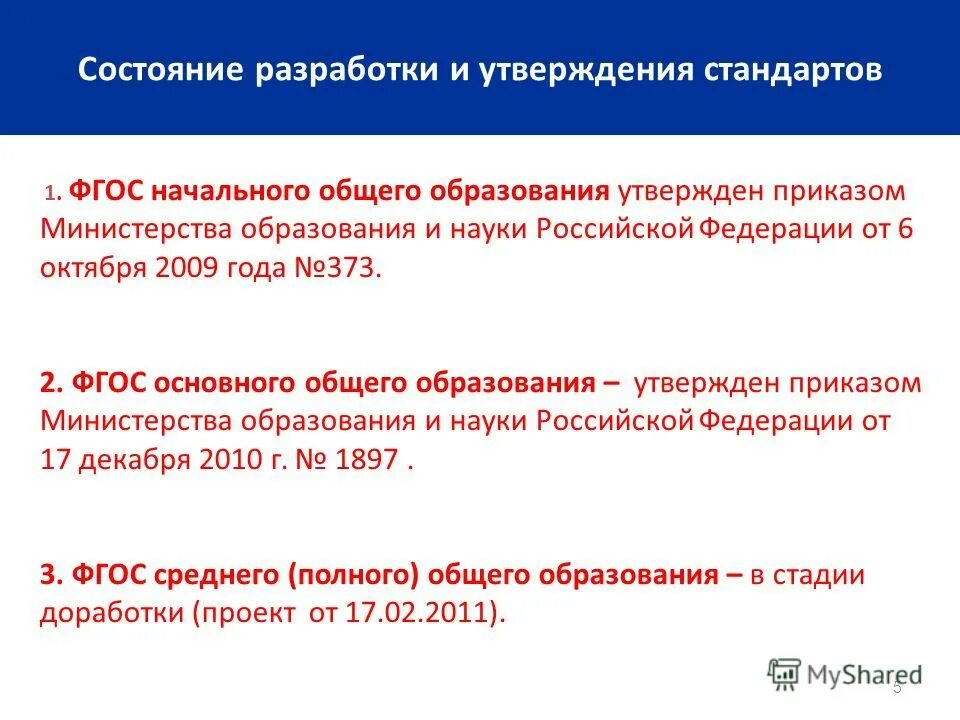 Состояние разработки и утверждения стандартов

1. ФГОС начального общего образования утвержден приказом Министерства образования и науки Российской Федерации от 6 октября 2009 года №373.

2. ФГОС основного общего образования – утвержден приказом Министерства образования и науки Российской Федерации от 17 декабря 2010 г. № 1897 .

3. ФГОС среднего (полного) общего образования – в стадии доработки (проект от 17.02.2011).

MyShared

5